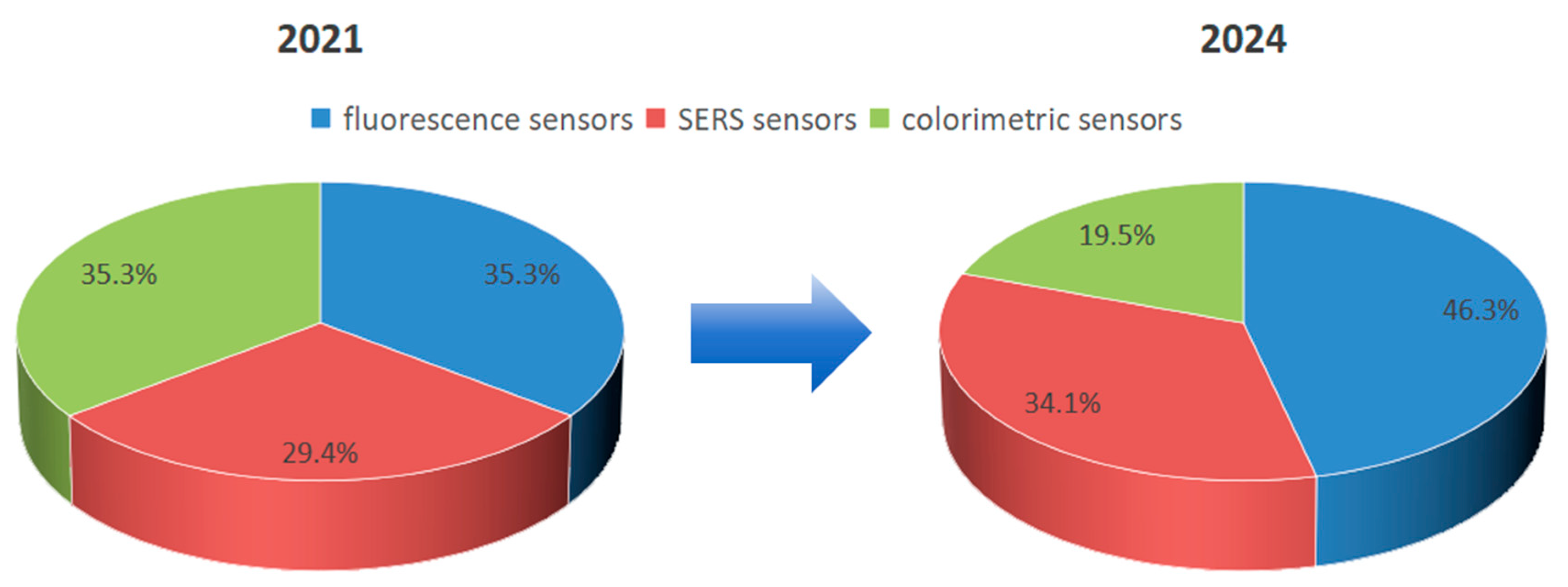 2021

2024

fluorescence sensors SERS sensors colorimetric sensors

35.3%

35.3%

29.4%

19.5%

46.3%

34.1%